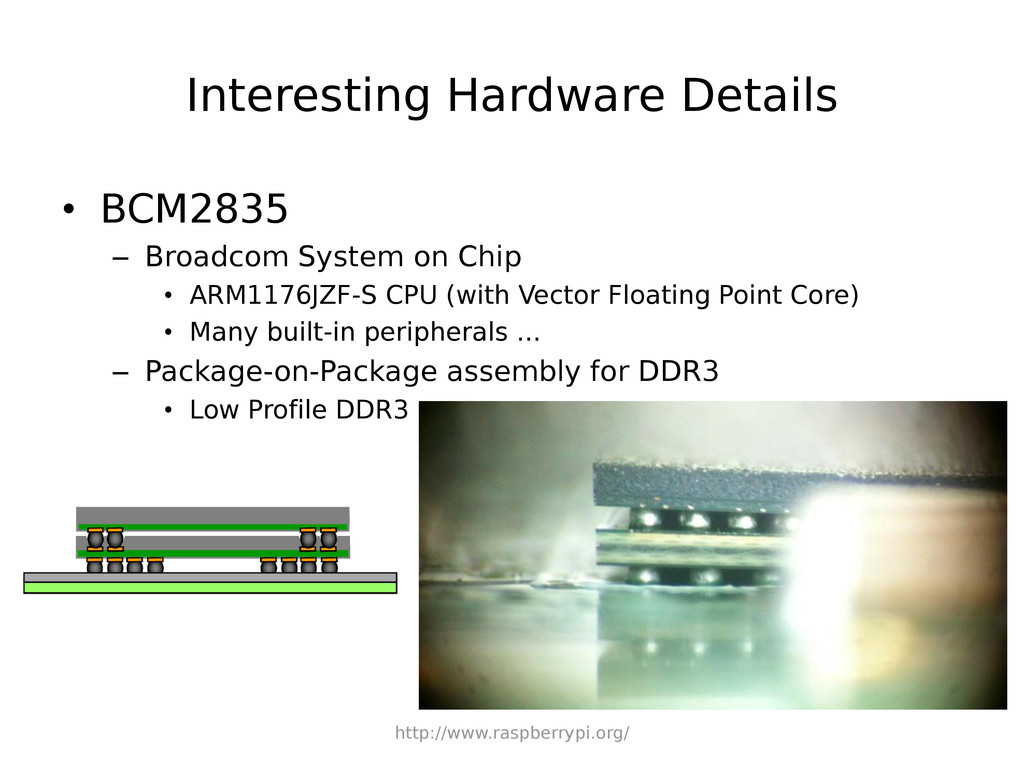 Interesting Hardware Details

• BCM2835

– Broadcom System on Chip

• ARM1176JZF-S CPU (with Vector Floating Point Core)

• Many built-in peripherals ...

– Package-on-Package assembly for DDR3

• Low Profile DDR3

http://www.raspberrypi.org/